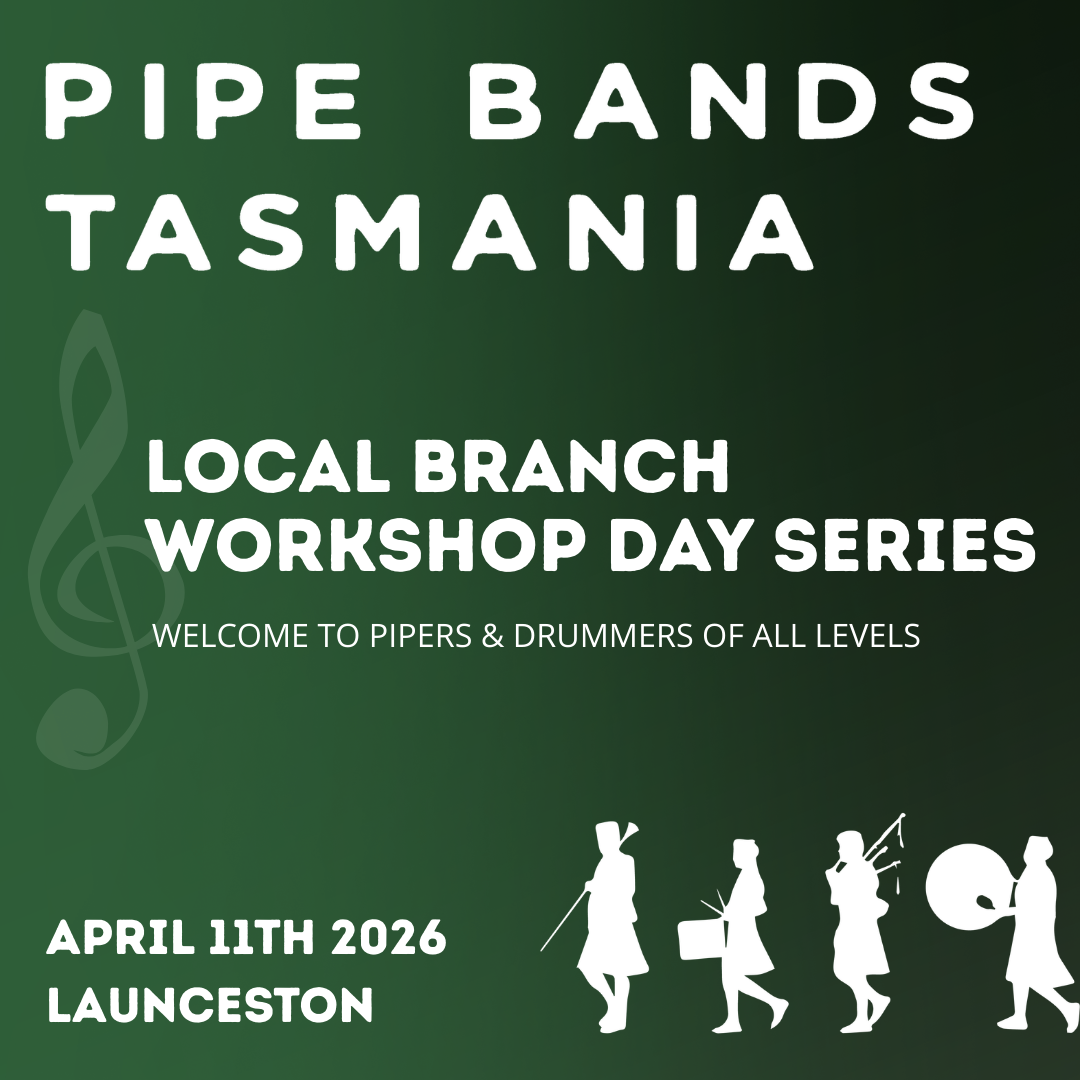 PIPE BANDS TASMANIA

LOCAL BRANCH WORKSHOP DAY SERIES

WELCOME TO PIPERS & DRUMMERS OF ALL LEVELS

APRIL 11TH 2026
LAUNCESTON